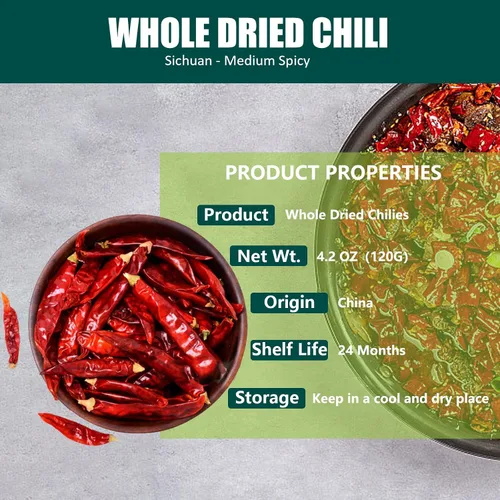 WHOLE DRIED CHILI
Sichuan - Medium Spicy

PRODUCT PROPERTIES

Product Whole Dried Chilies

Net Wt. 4.2 OZ (120G)

Origin China

Shelf Life 24 Months

Storage Keep in a cool and dry place